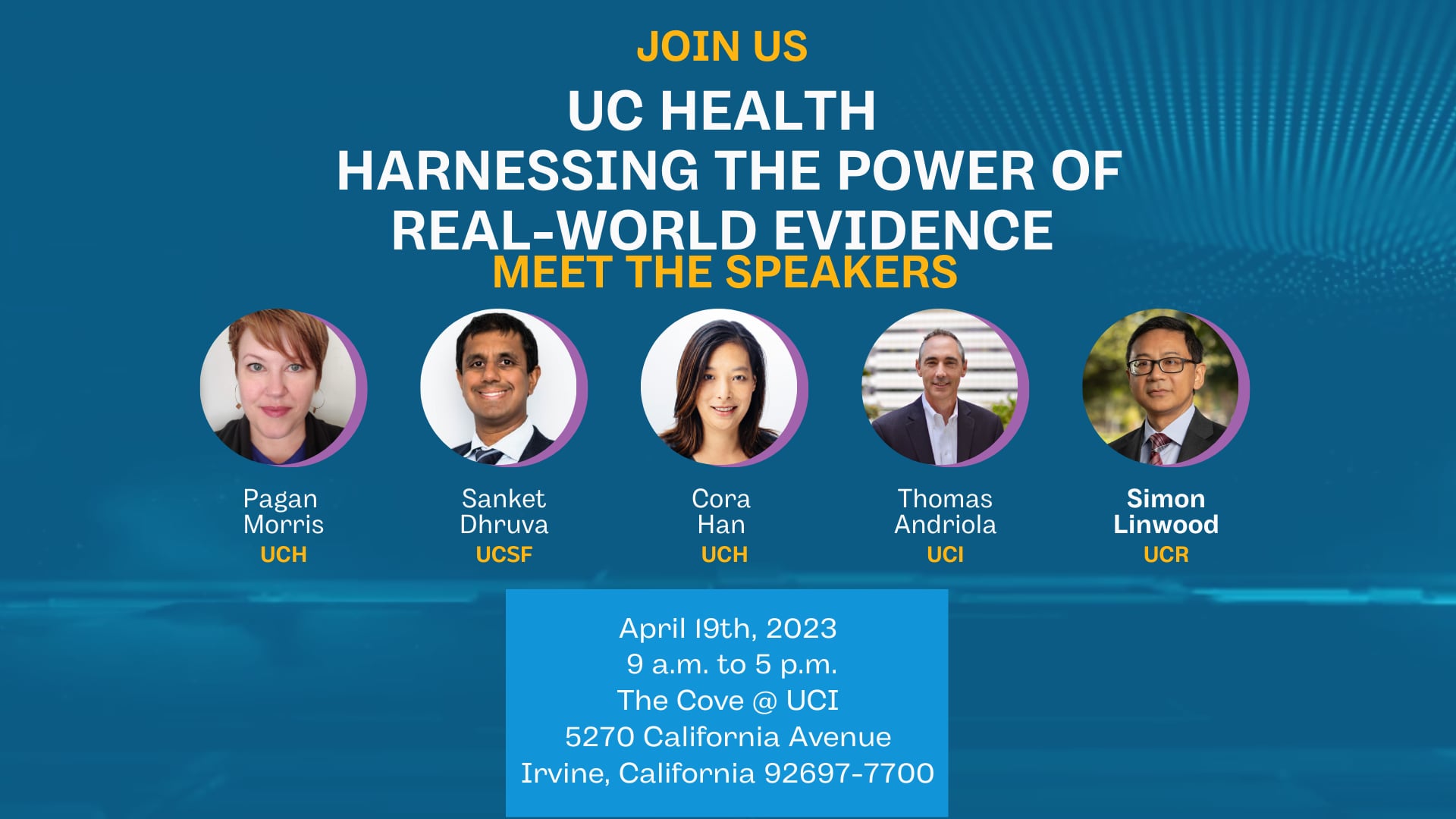 JOIN US

UC HEALTH
HARNESSING THE POWER OF
REAL-WORLD EVIDENCE

MEET THE SPEAKERS

Pagan Morris
UCH

Sanket Dhruva
UCSF

Cora Han
UCH

Thomas Andriola
UCI

Simon Linwood
UCR

April 19th, 2023
9 a.m. to 5 p.m.
The Cove @ UCI
5270 California Avenue
Irvine, California 92697-7700